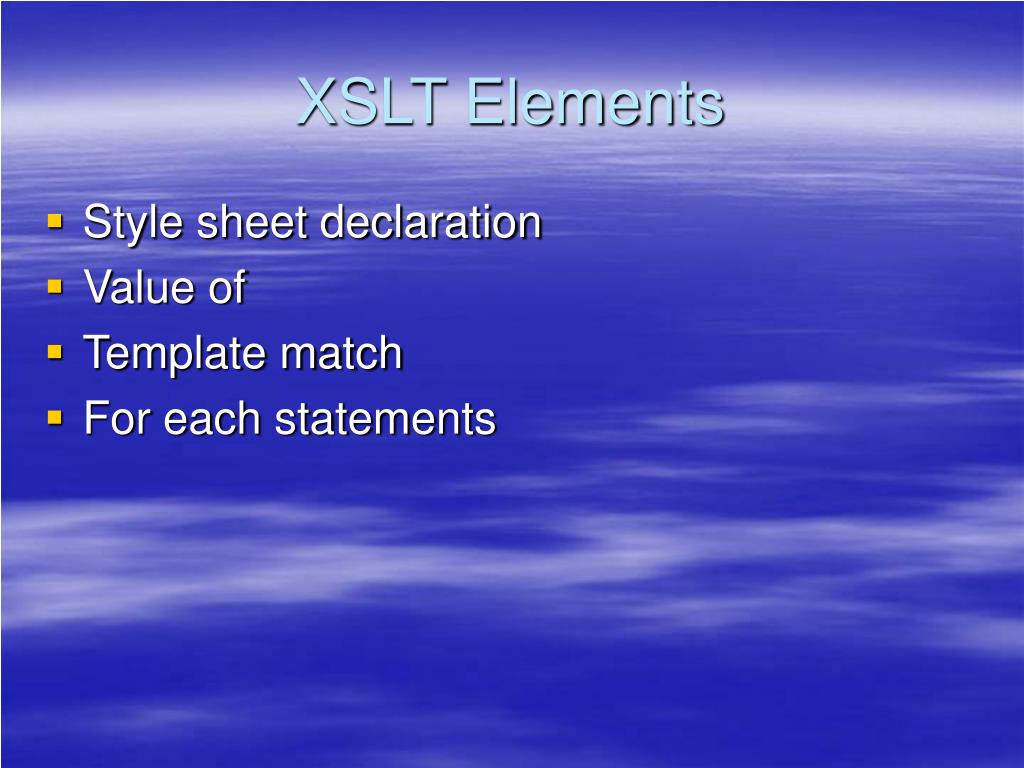 XSLT Elements

- Style sheet declaration
- Value of
- Template match
- For each statements